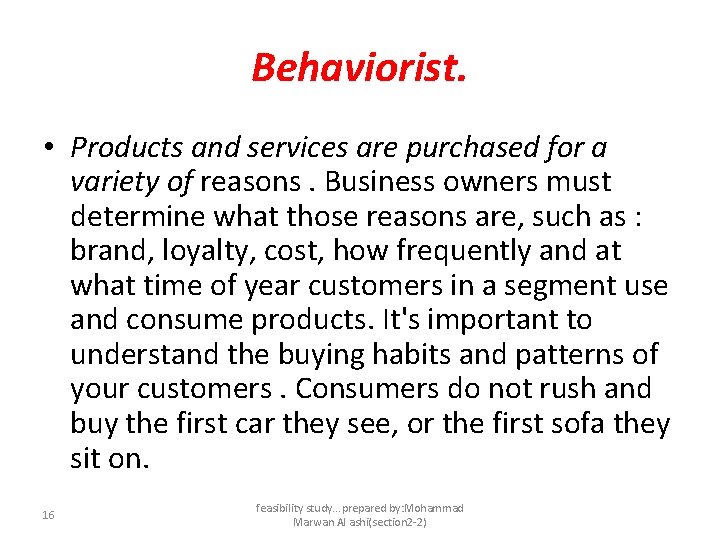 Behaviorist.

• Products and services are purchased for a variety of reasons . Business owners must determine what those reasons are, such as : brand, loyalty, cost, how frequently and at what time of year customers in a segment use and consume products. It's important to understand the buying habits and patterns of your customers . Consumers do not rush and buy the first car they see, or the first sofa they sit on.

16

feasibility study...prepared by:Mohammad Marwan Al ashi(section2-2)